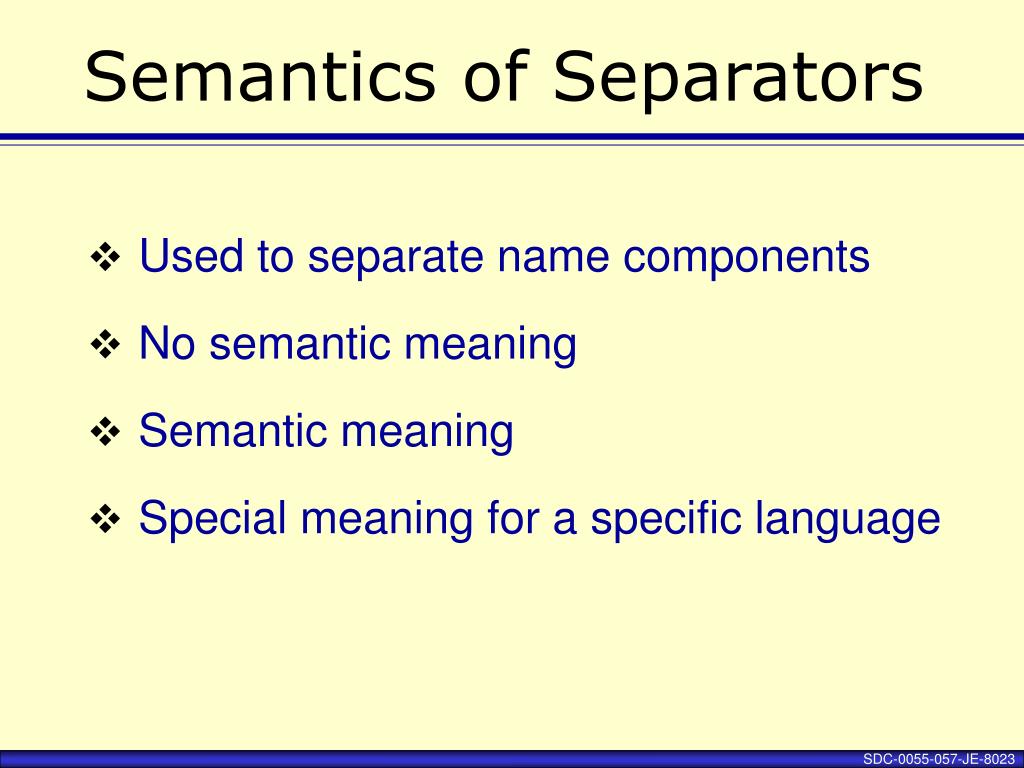 Semantics of Separators

❖ Used to separate name components

❖ No semantic meaning

❖ Semantic meaning

❖ Special meaning for a specific language

SDC-0055-057-JE-8023